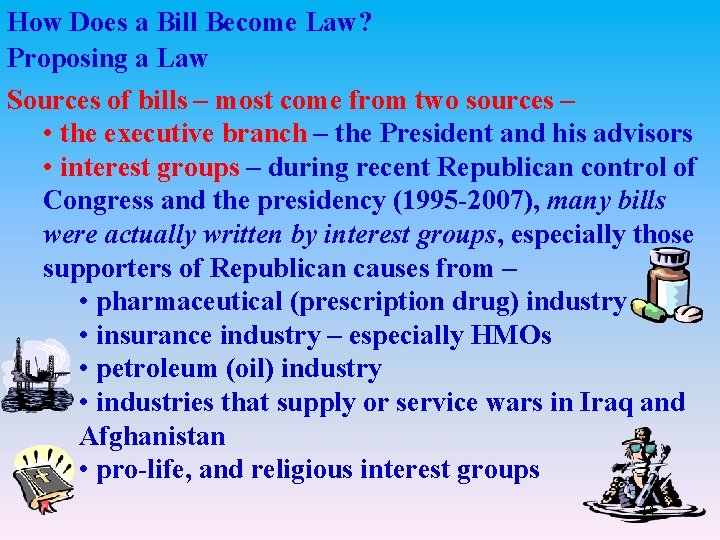 How Does a Bill Become Law?
Proposing a Law

Sources of bills – most come from two sources –
• the executive branch – the President and his advisors
• interest groups – during recent Republican control of Congress and the presidency (1995-2007), many bills were actually written by interest groups, especially those supporters of Republican causes from –
• pharmaceutical (prescription drug) industry
• insurance industry – especially HMOs
• petroleum (oil) industry
• industries that supply or service wars in Iraq and Afghanistan
• pro-life, and religious interest groups